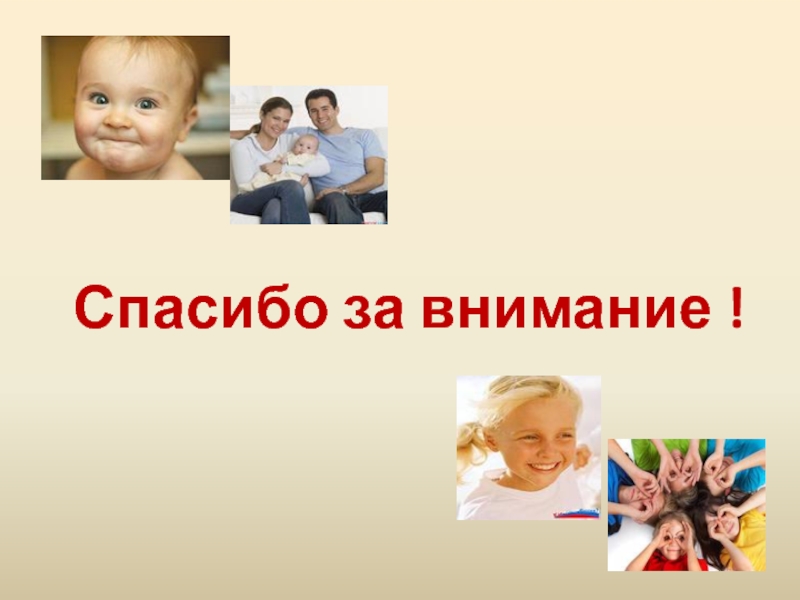 Спасибо за внимание !